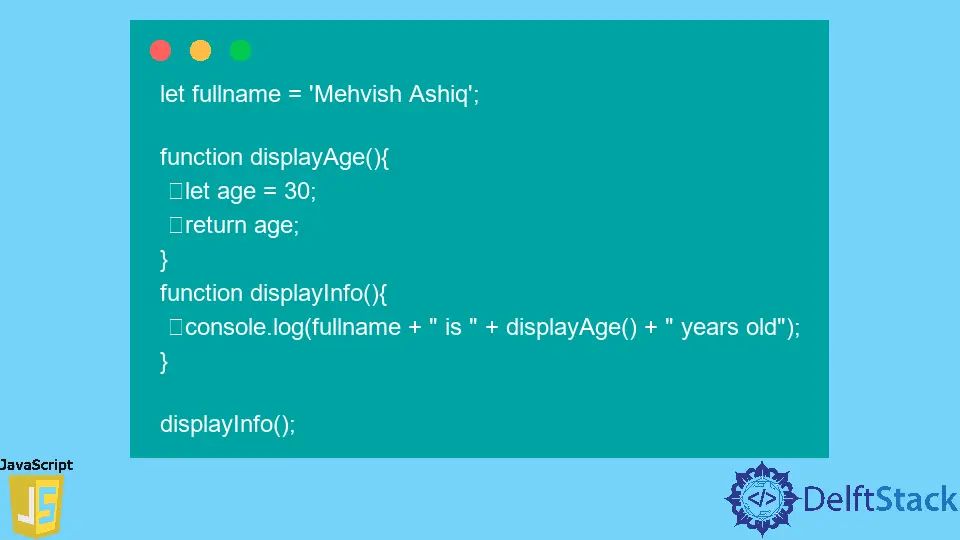 let fullname = 'Mehvish Ashiq';

function displayAge(){
 let age = 30;
 return age;
}
function displayInfo(){
 console.log(fullname + " is " + displayAge() + " years old");
}

displayInfo();

JavaScript
JS

</>
DelftStack